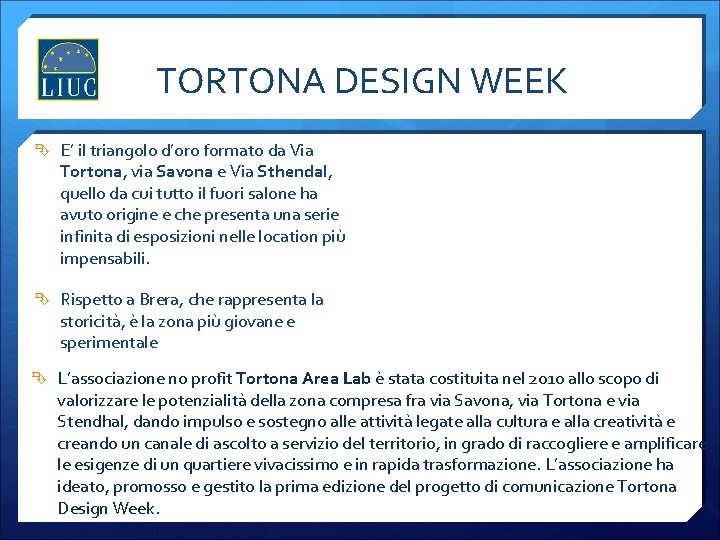 LIUC

TORTONA DESIGN WEEK

E' il triangolo d'oro formato da Via Tortona, via Savona e Via Sthendal, quello da cui tutto il fuori salone ha avuto origine e che presenta una serie infinita di esposizioni nelle location più impensabili.

Rispetto a Brera, che rappresenta la storicità, è la zona più giovane e sperimentale

L'associazione no profit Tortona Area Lab è stata costituita nel 2010 allo scopo di valorizzare le potenzialità della zona compresa fra via Savona, via Tortona e via Stendhal, dando impulso e sostegno alle attività legate alla cultura e alla creatività e creando un canale di ascolto a servizio del territorio, in grado di raccogliere e amplificare le esigenze di un quartiere vivacissimo e in rapida trasformazione. L'associazione ha ideato, promosso e gestito la prima edizione del progetto di comunicazione Tortona Design Week.